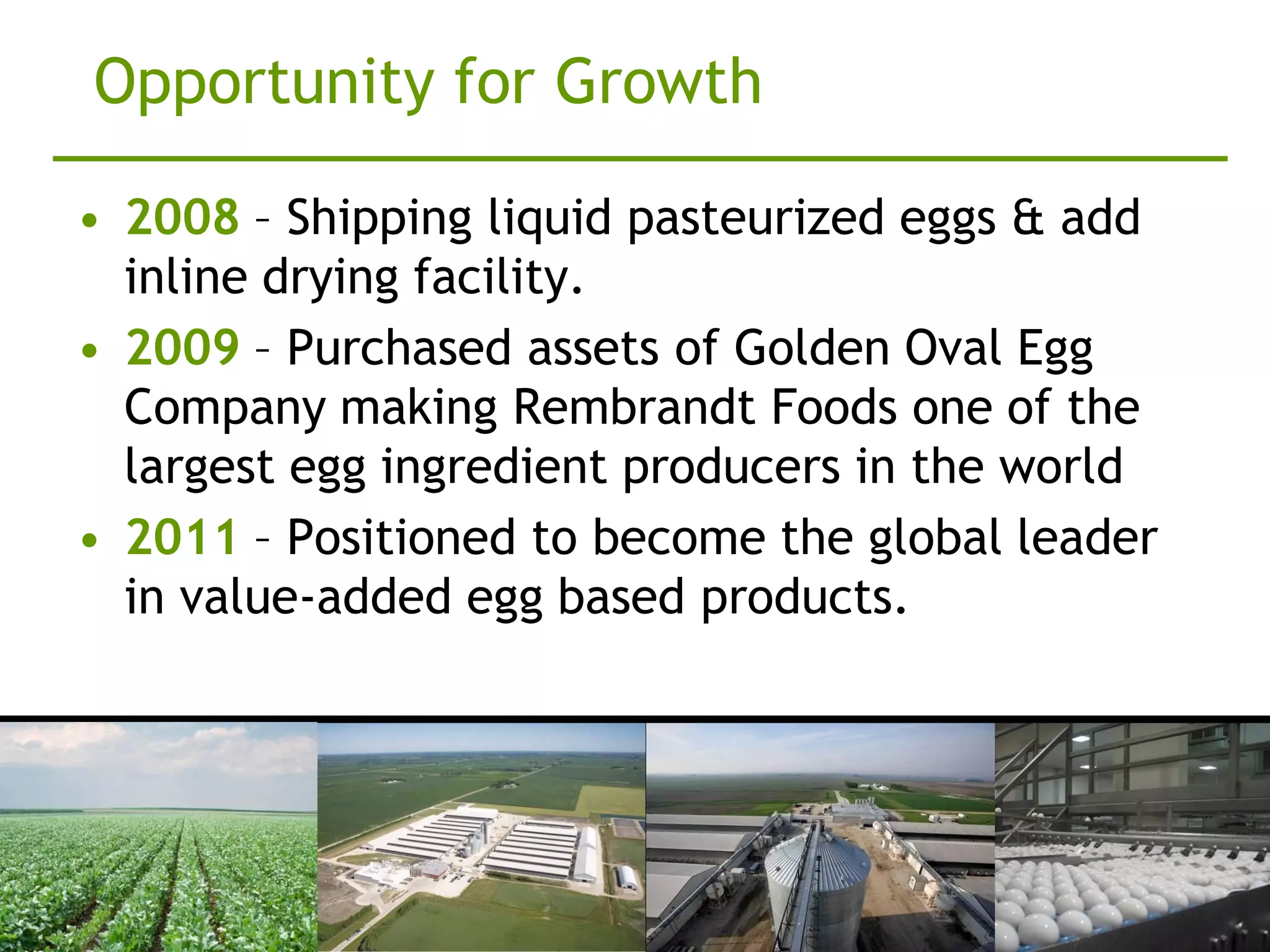 Opportunity for Growth

• 2008 – Shipping liquid pasteurized eggs & add inline drying facility.
• 2009 – Purchased assets of Golden Oval Egg Company making Rembrandt Foods one of the largest egg ingredient producers in the world
• 2011 – Positioned to become the global leader in value-added egg based products.